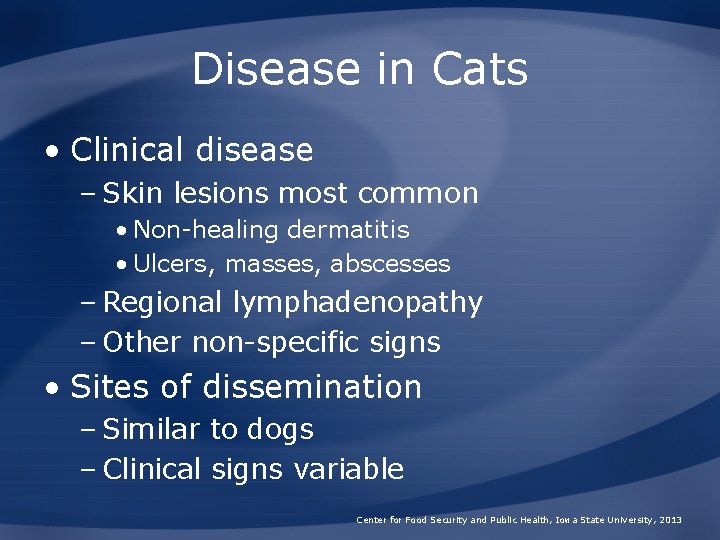 Disease in Cats

• Clinical disease
– Skin lesions most common
• Non-healing dermatitis
• Ulcers, masses, abscesses
– Regional lymphadenopathy
– Other non-specific signs
• Sites of dissemination
– Similar to dogs
– Clinical signs variable

Center for Food Security and Public Health, Iowa State University, 2013